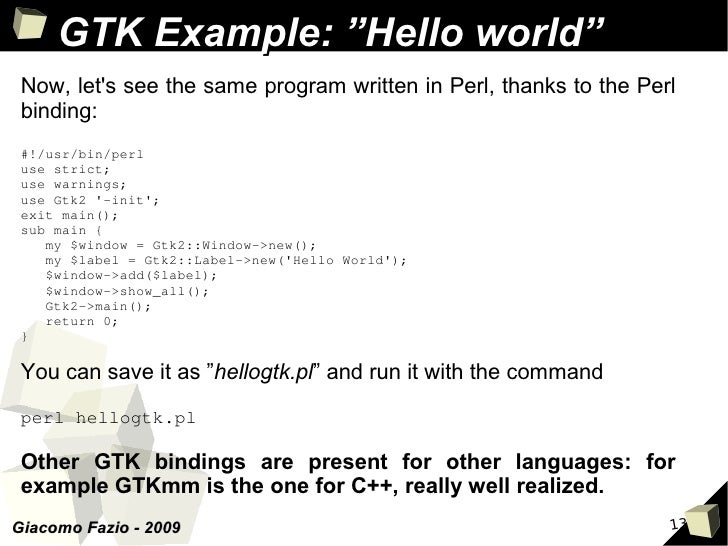 GTK Example: ”Hello world”

Now, let's see the same program written in Perl, thanks to the Perl binding:

#!/usr/bin/perl
use strict;
use warnings;
use Gtk2 '-init';
exit main();
sub main {
my $window = Gtk2::Window->new();
my $label = Gtk2::Label->new('Hello World');
$window->add($label);
$window->show_all();
Gtk2->main();
return 0;
}

You can save it as ”hellogtk.pl” and run it with the command

perl hellogtk.pl

Other GTK bindings are present for other languages: for example GTKmm is the one for C++, really well realized.

Giacomo Fazio - 2009

13